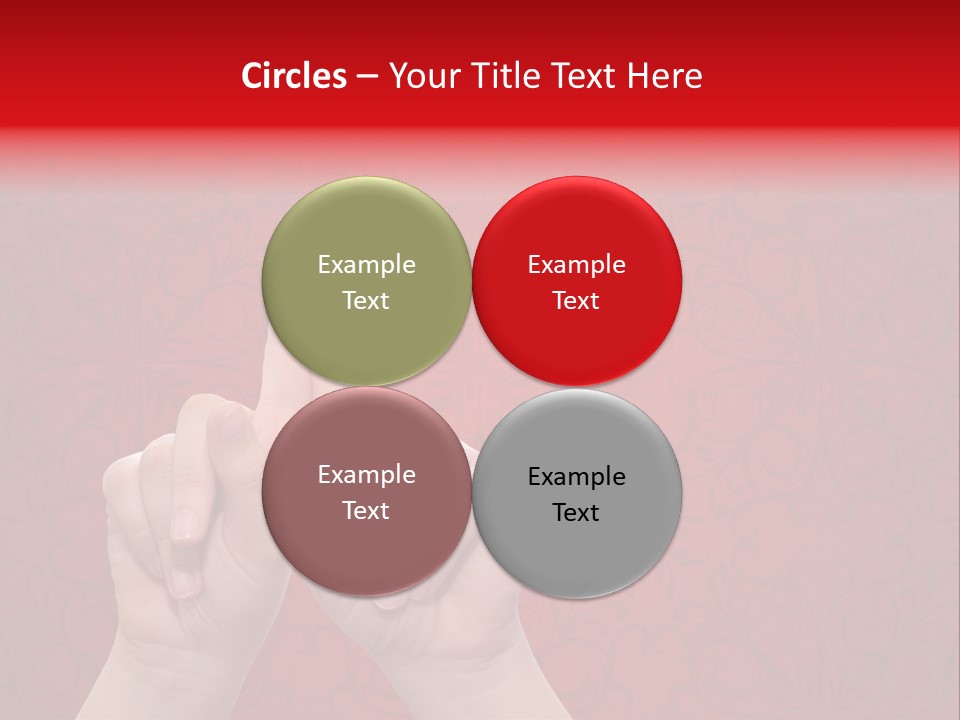 Circles – Your Title Text Here

Example Text

Example Text

Example Text

Example Text